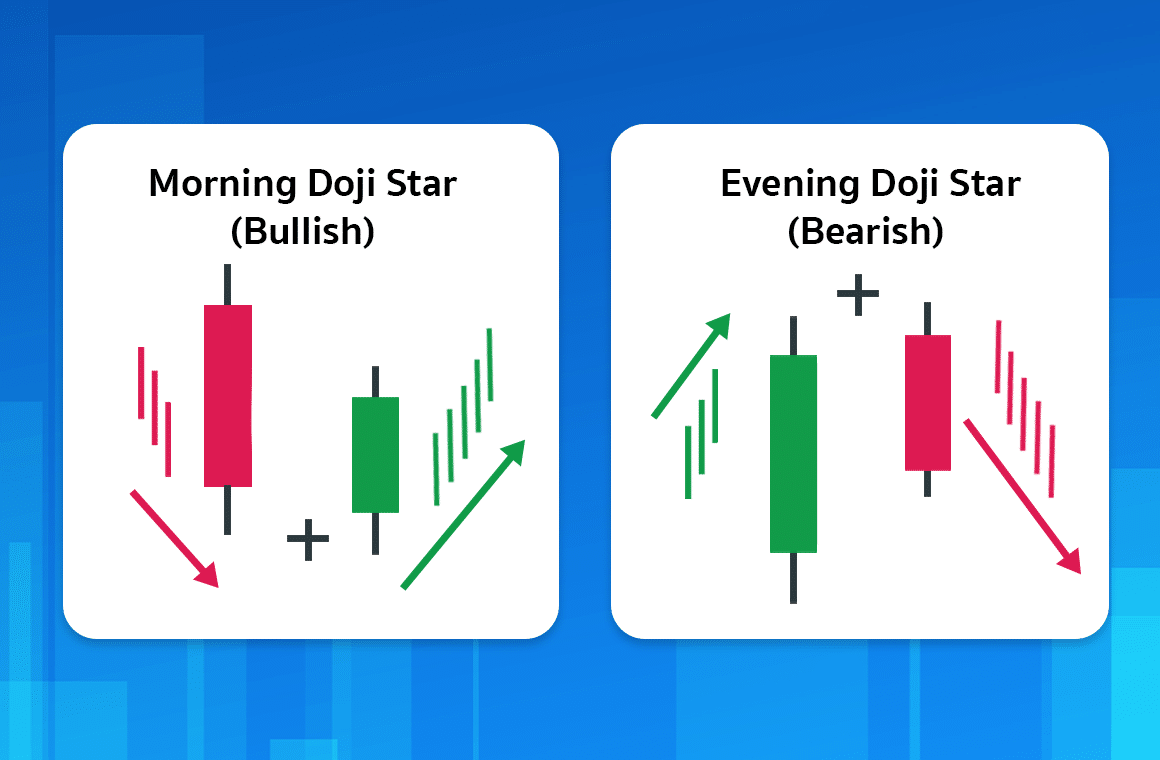 Morning Doji Star
(Bullish)

Evening Doji Star
(Bearish)